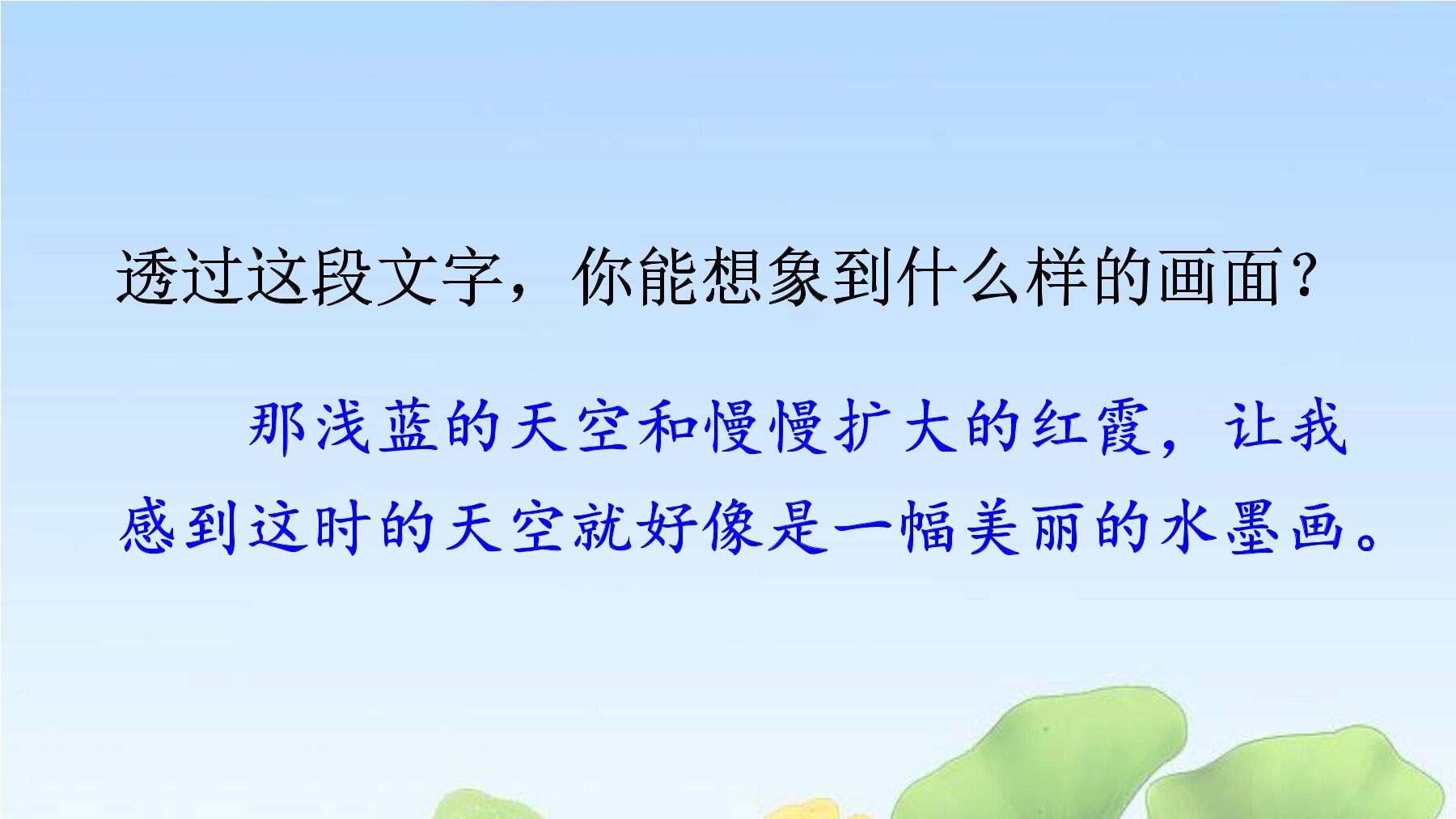 透过这段文字，你能想象到什么样的画面？

那浅蓝的天空和慢慢扩大的红霞，让我感到这时的天空就好像是一幅美丽的水墨画。